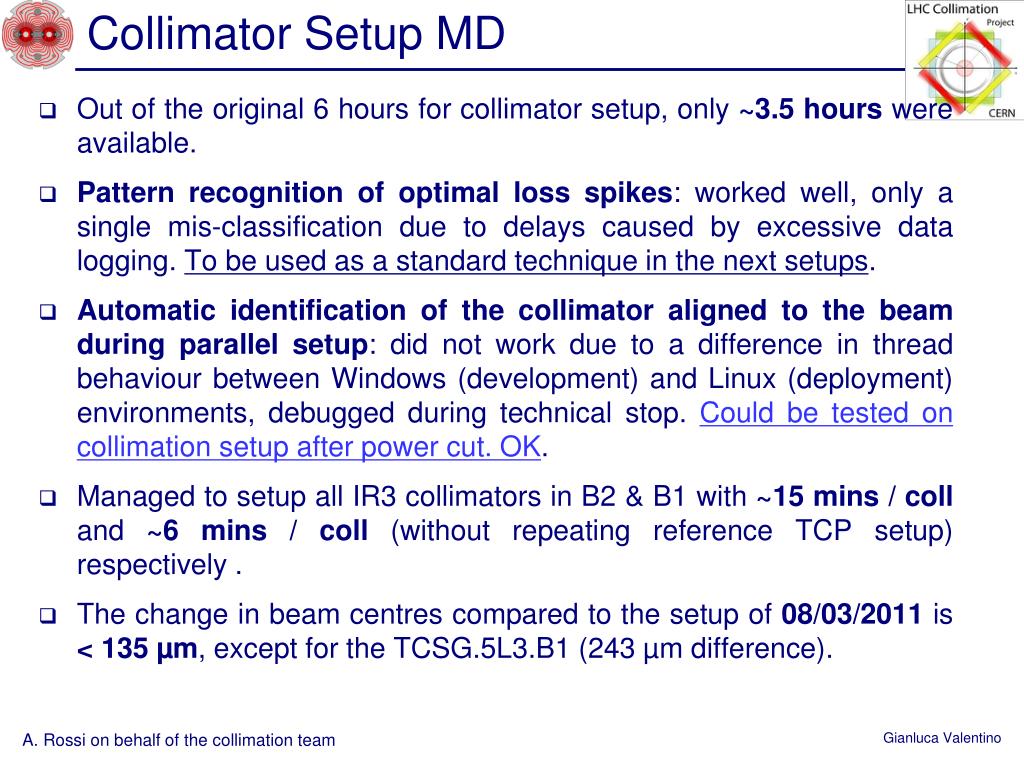 Collimator Setup MD

LHC Collimation Project CERN

❑ Out of the original 6 hours for collimator setup, only ~3.5 hours were available.

❑ Pattern recognition of optimal loss spikes: worked well, only a single mis-classification due to delays caused by excessive data logging. To be used as a standard technique in the next setups.

❑ Automatic identification of the collimator aligned to the beam during parallel setup: did not work due to a difference in thread behaviour between Windows (development) and Linux (deployment) environments, debugged during technical stop. Could be tested on collimation setup after power cut. OK.

❑ Managed to setup all IR3 collimators in B2 & B1 with ~15 mins / coll and ~6 mins / coll (without repeating reference TCP setup) respectively .

❑ The change in beam centres compared to the setup of 08/03/2011 is < 135 µm, except for the TCSG.5L3.B1 (243 µm difference).

A. Rossi on behalf of the collimation team

Gianluca Valentino